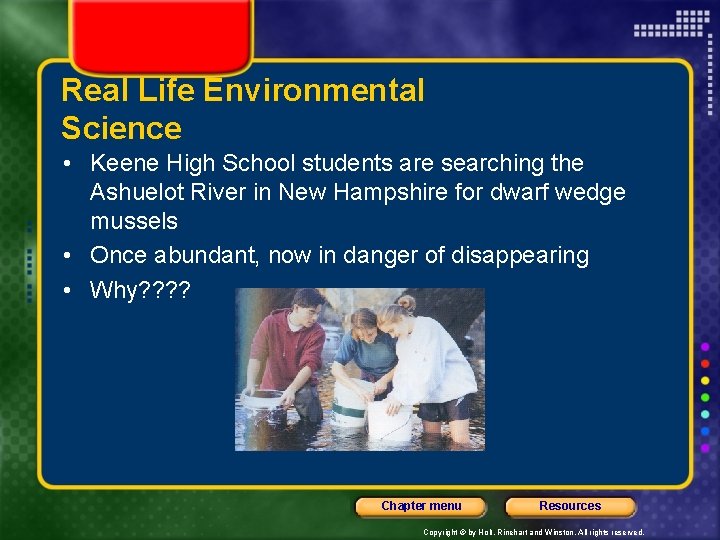 Real Life Environmental Science

• Keene High School students are searching the Ashuelot River in New Hampshire for dwarf wedge mussels

• Once abundant, now in danger of disappearing

• Why????

Chapter menu

Resources

Copyright © by Holt, Rinehart and Winston. All rights reserved.